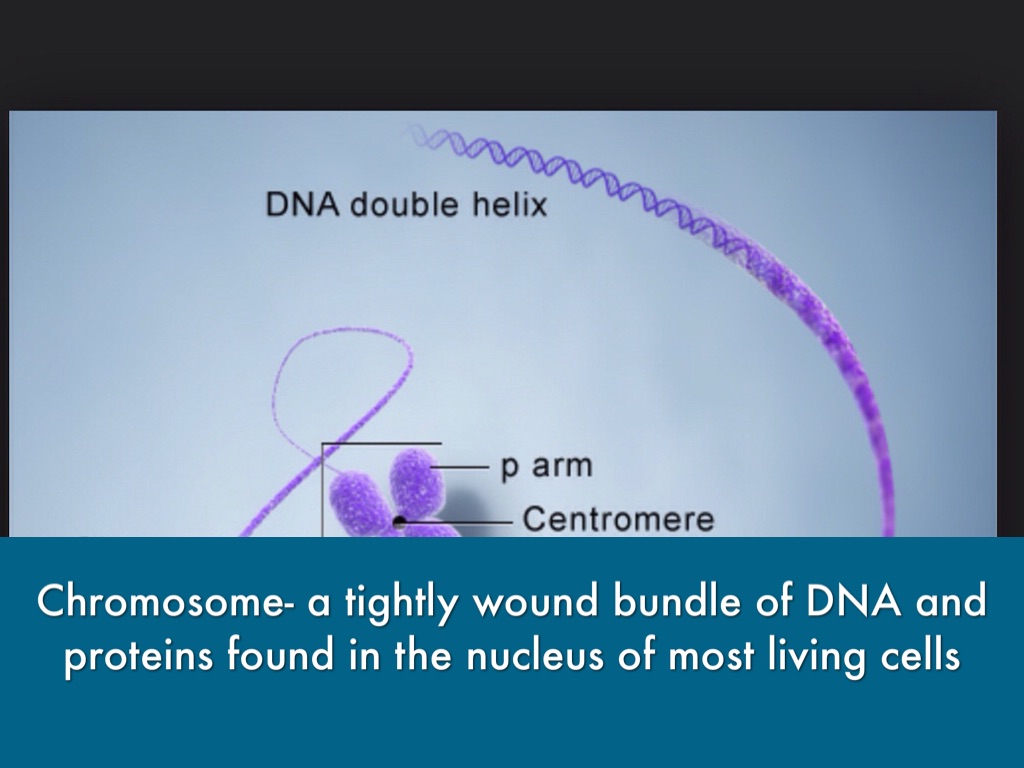 DNA double helix

p arm

Centromere

Chromosome- a tightly wound bundle of DNA and proteins found in the nucleus of most living cells